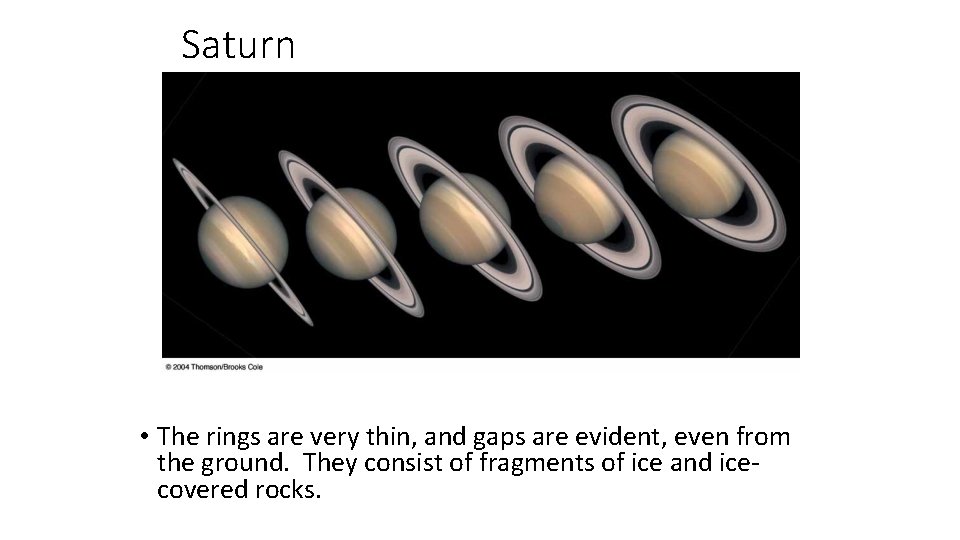 Saturn

© 2004 Thomson/Brooks Cole

• The rings are very thin, and gaps are evident, even from the ground. They consist of fragments of ice and ice-covered rocks.